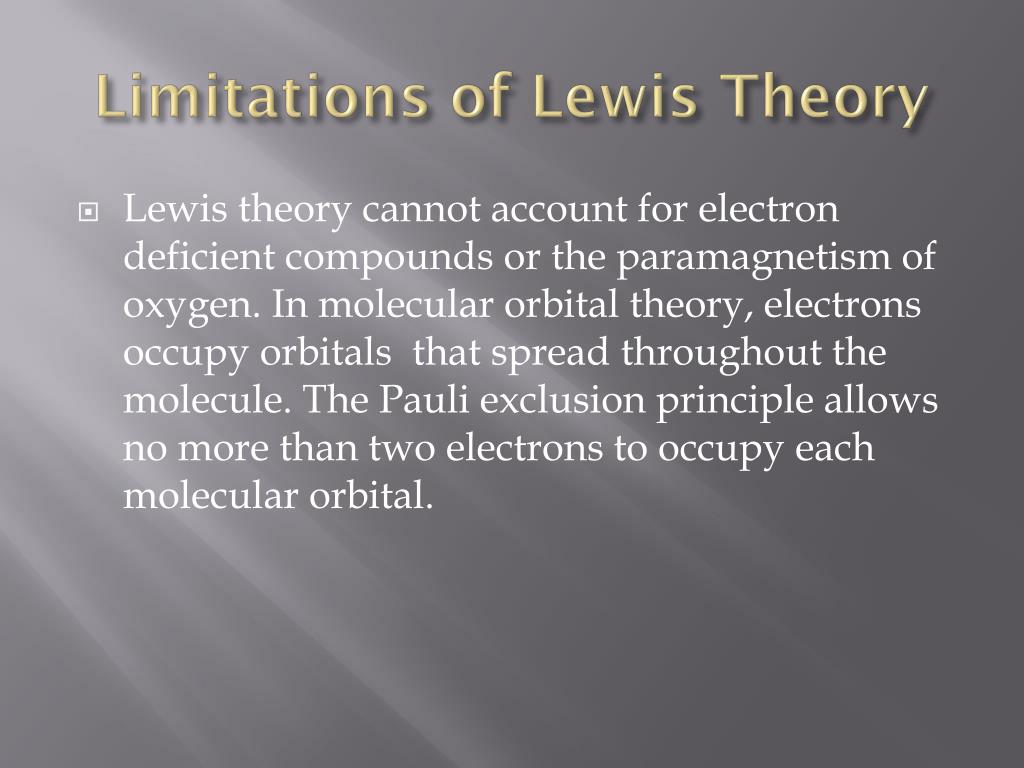 Limitations of Lewis Theory

Lewis theory cannot account for electron deficient compounds or the paramagnetism of oxygen. In molecular orbital theory, electrons occupy orbitals  that spread throughout the molecule. The Pauli exclusion principle allows no more than two electrons to occupy each molecular orbital.